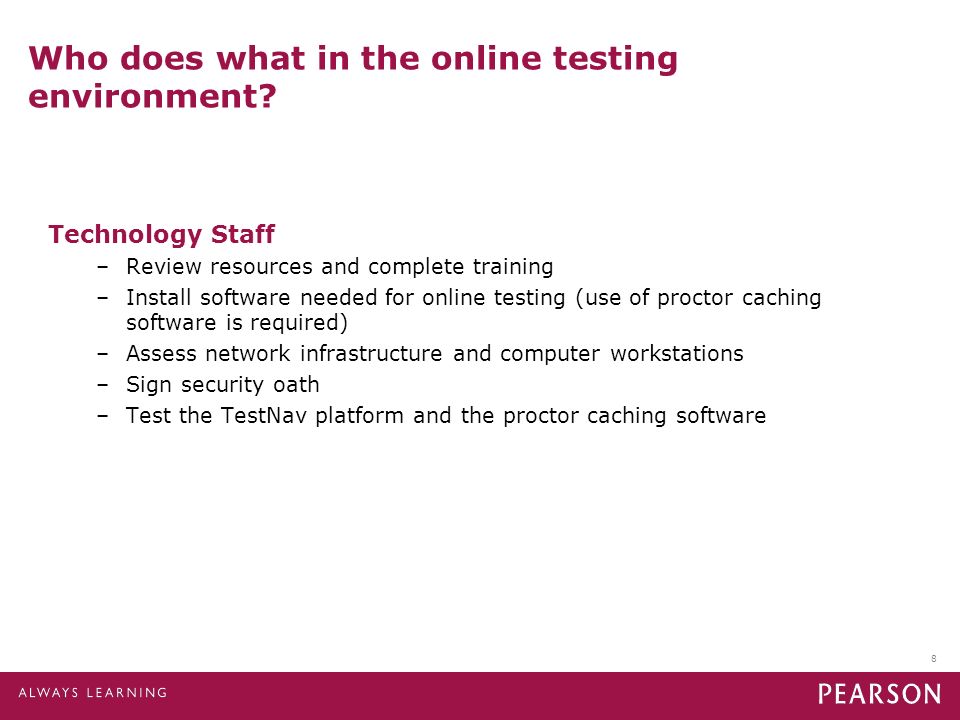 Who does what in the online testing environment?

Technology Staff

– Review resources and complete training
– Install software needed for online testing (use of proctor caching software is required)
– Assess network infrastructure and computer workstations
– Sign security oath
– Test the TestNav platform and the proctor caching software

8

ALWAYS LEARNING

PEARSON